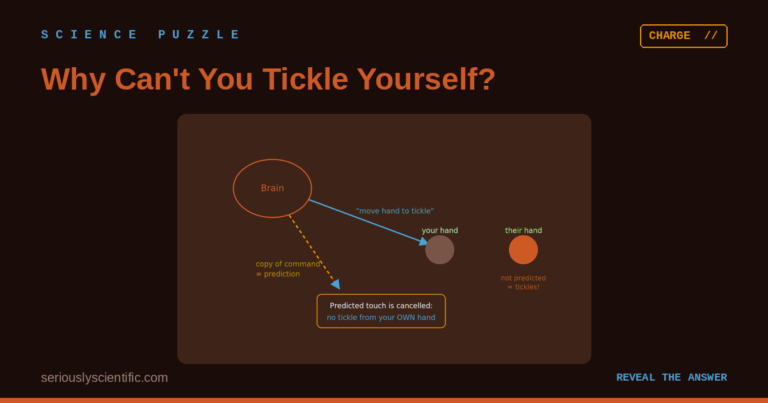 SCIENCE PUZZLE

CHARGE //

Why Can't You Tickle Yourself?

Brain

"move hand to tickle"

your hand

their hand

copy of command = prediction

not predicted = tickles!

Predicted touch is cancelled:
no tickle from your OWN hand

seriouslyscientific.com

REVEAL THE ANSWER